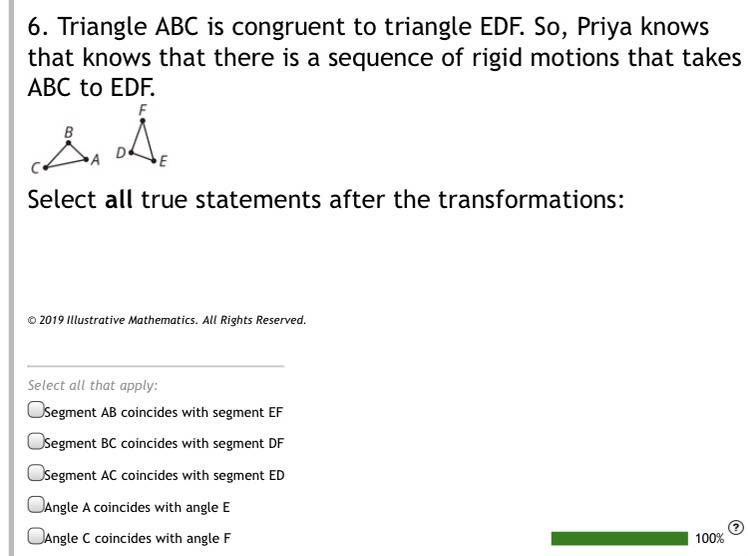 6. Triangle ABC is congruent to triangle EDF. So, Priya knows that knows that there is a sequence of rigid motions that takes ABC to EDF.

B
C
A
F
D
E

Select **all** true statements after the transformations:

© 2019 Illustrative Mathematics. All Rights Reserved.

Select all that apply:

Segment AB coincides with segment EF

Segment BC coincides with segment DF

Segment AC coincides with segment ED

Angle A coincides with angle E

Angle C coincides with angle F

100%

?